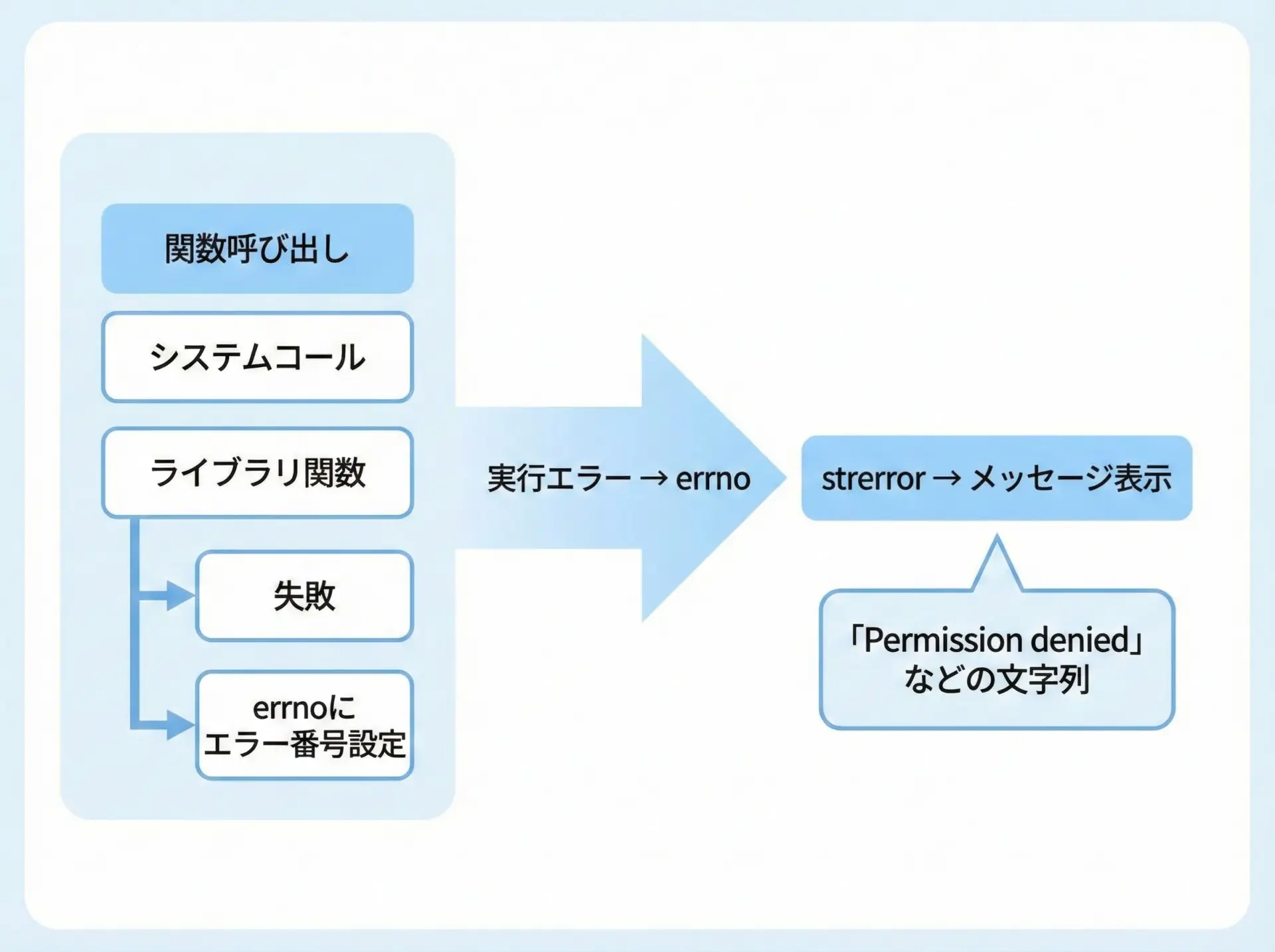 関数呼び出し

システムコール

ライブラリ関数

失敗

errnoに
エラー番号設定

実行エラー → errno

strerror → メッセージ表示

「Permission denied」
などの文字列